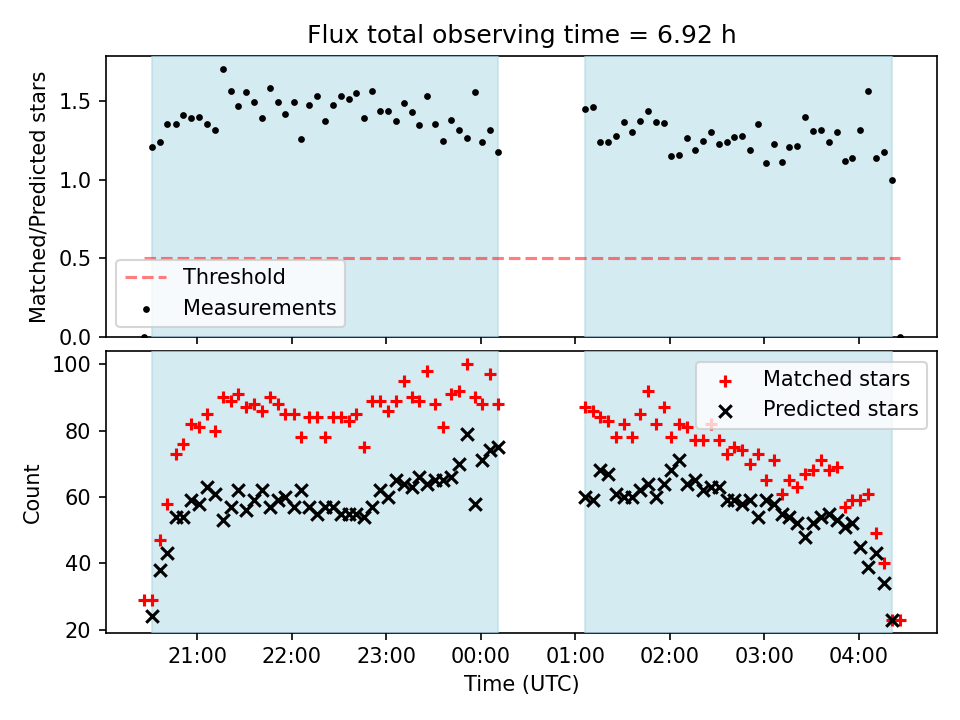 Flux total observing time = 6.92 h

Matched/Predicted stars

1.5
1.0
0.5
0.0

Threshold
Measurements

Count

100
80
60
40
20

Matched stars
Predicted stars

21:00
22:00
23:00
00:00
01:00
02:00
03:00
04:00

Time (UTC)